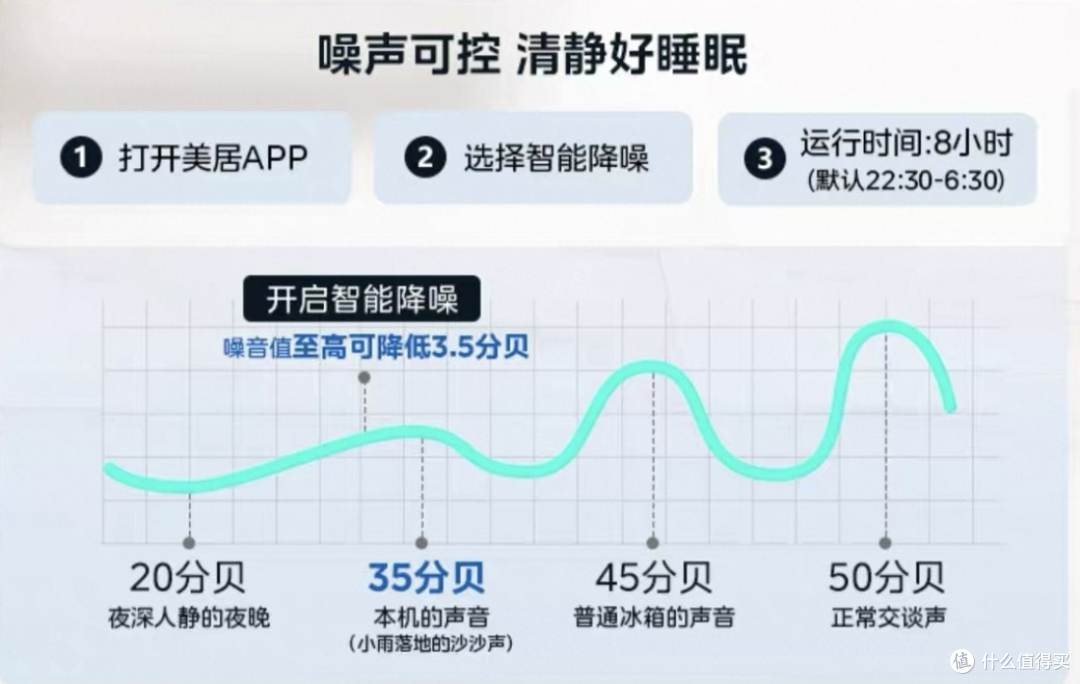 噪声可控 清静好睡眠

1 打开美居APP

2 选择智能降噪

3 运行时间:8小时 (默认22:30-6:30)

开启智能降噪

噪音值至高可降低3.5分贝

20分贝
夜深人静的夜晚

35分贝
本机的声音
(小雨落地的沙沙声)

45分贝
普通冰箱的声音

50分贝
正常交谈声

值 什么值得买